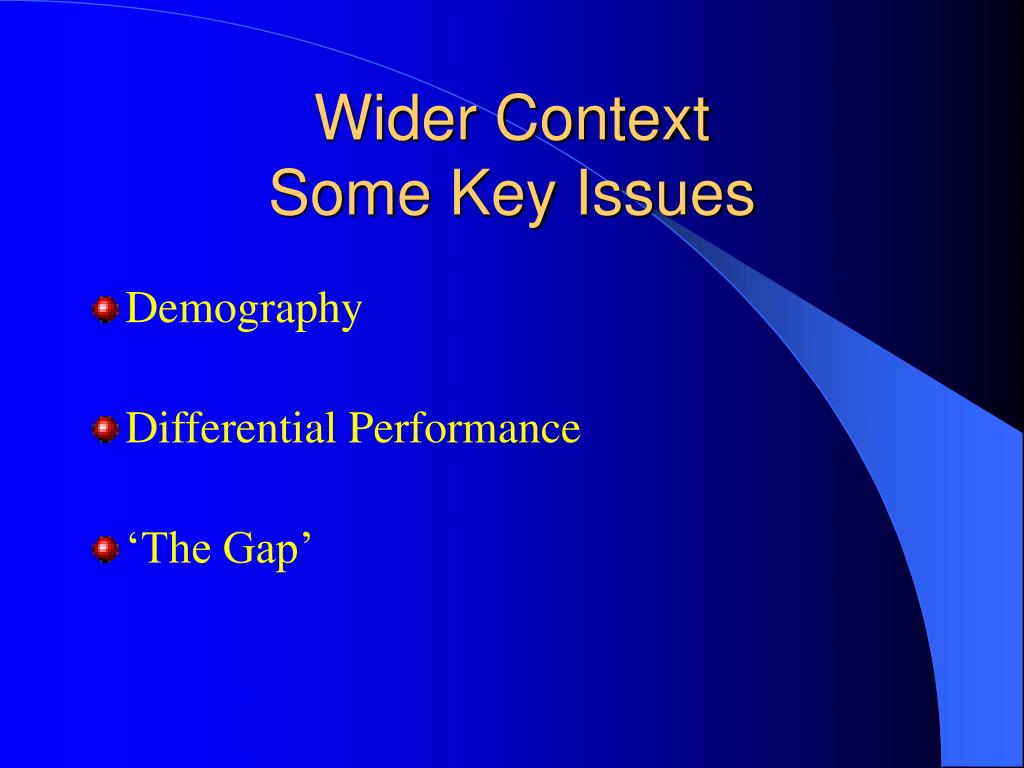 Wider Context
Some Key Issues

Demography

Differential Performance

‘The Gap’